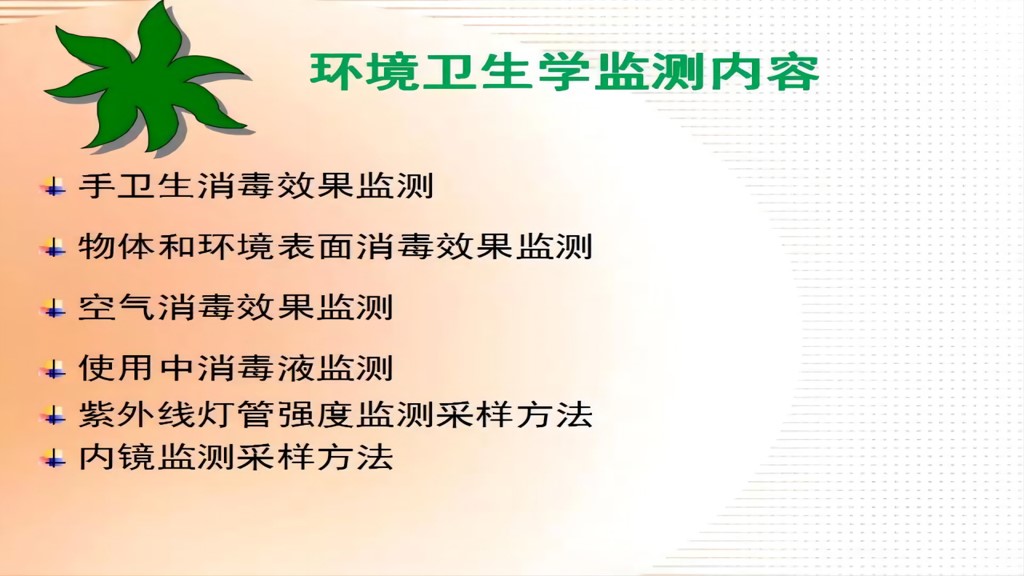 环境卫生学监测内容

手卫生消毒效果监测

物体和环境表面消毒效果监测

空气消毒效果监测

使用中消毒液监测

紫外线灯管强度监测采样方法

内镜监测采样方法